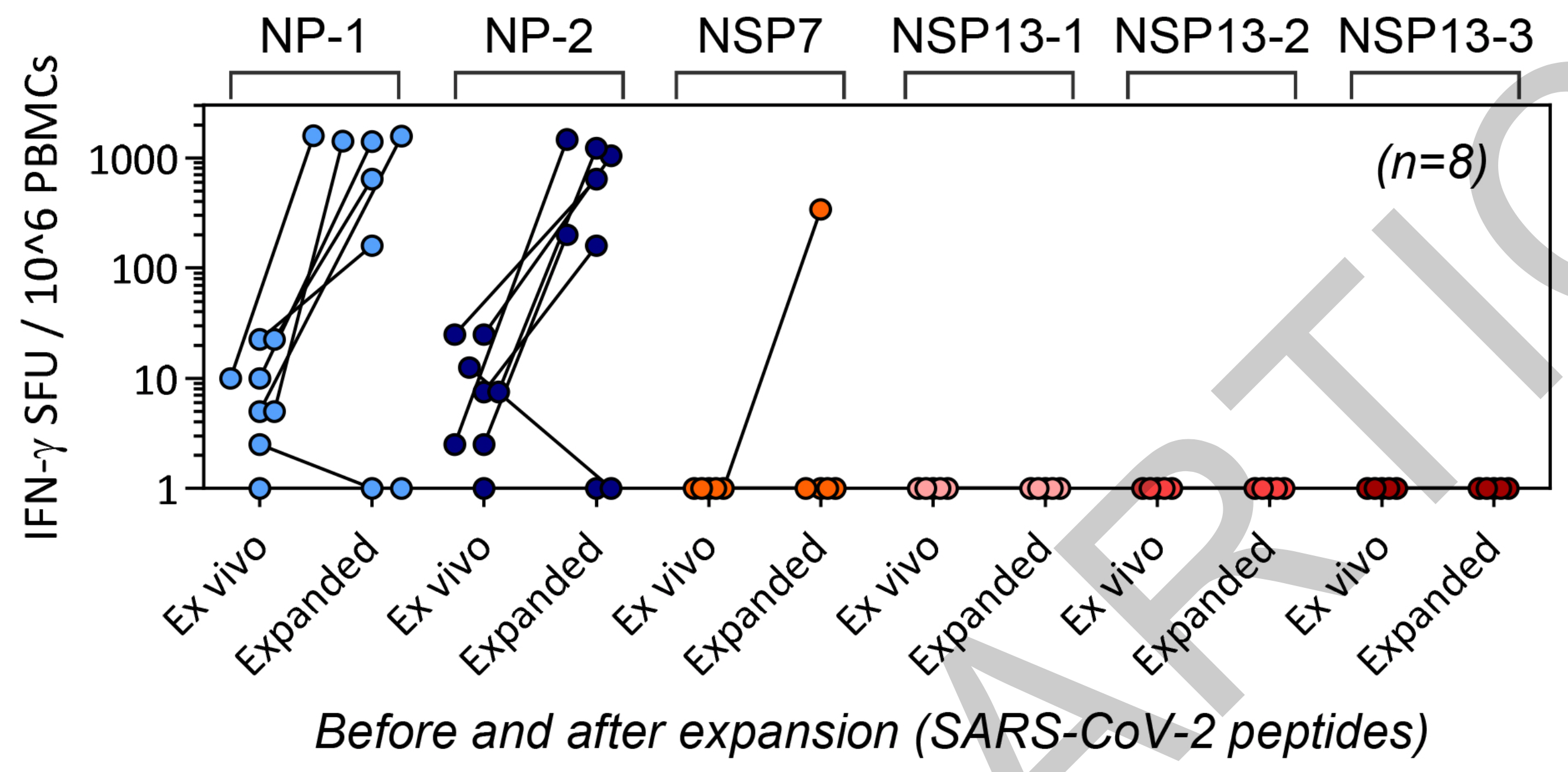 NP-1 NP-2 NSP7 NSP13-1 NSP13-2 NSP13-3

IFN-γ SFU / 10^6 PBMCs

1000
100
10
1

(n=8)

Ex vivo
Expanded
Ex vivo
Expanded
Ex vivo
Expanded
Ex vivo
Expanded
Ex vivo
Expanded
Ex vivo
Expanded

Before and after expansion (SARS-CoV-2 peptides)

ARTIC